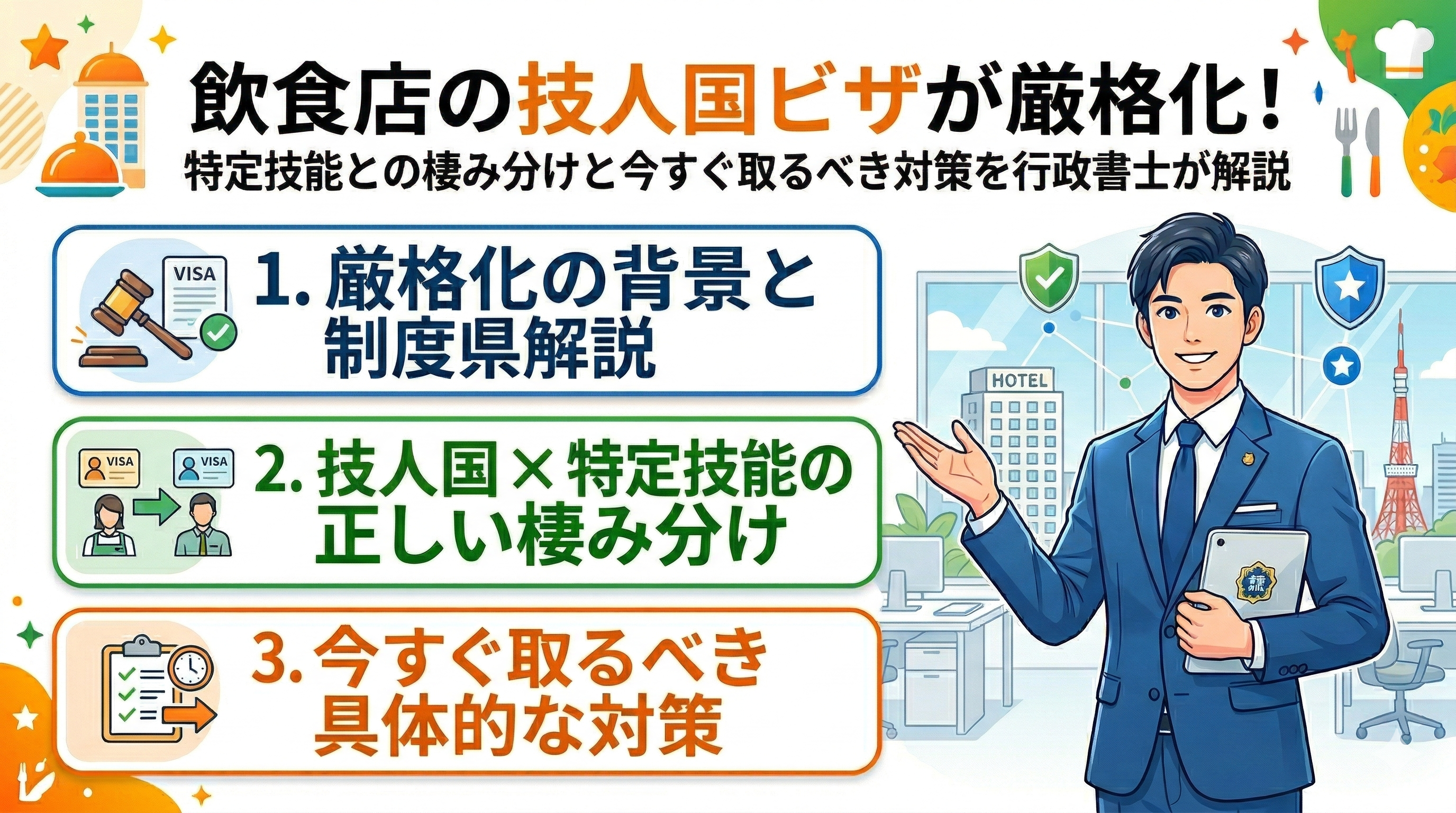 飲食店の技人国ビザが厳格化！
特定技能との棲み分けと今すぐ取るべき対策を行政書士が解説

VISA

1. 厳格化の背景と制度県解説

VISA VISA

2. 技人国×特定技能の正しい棲み分け

3. 今すぐ取るべき具体的な対策

HOTEL